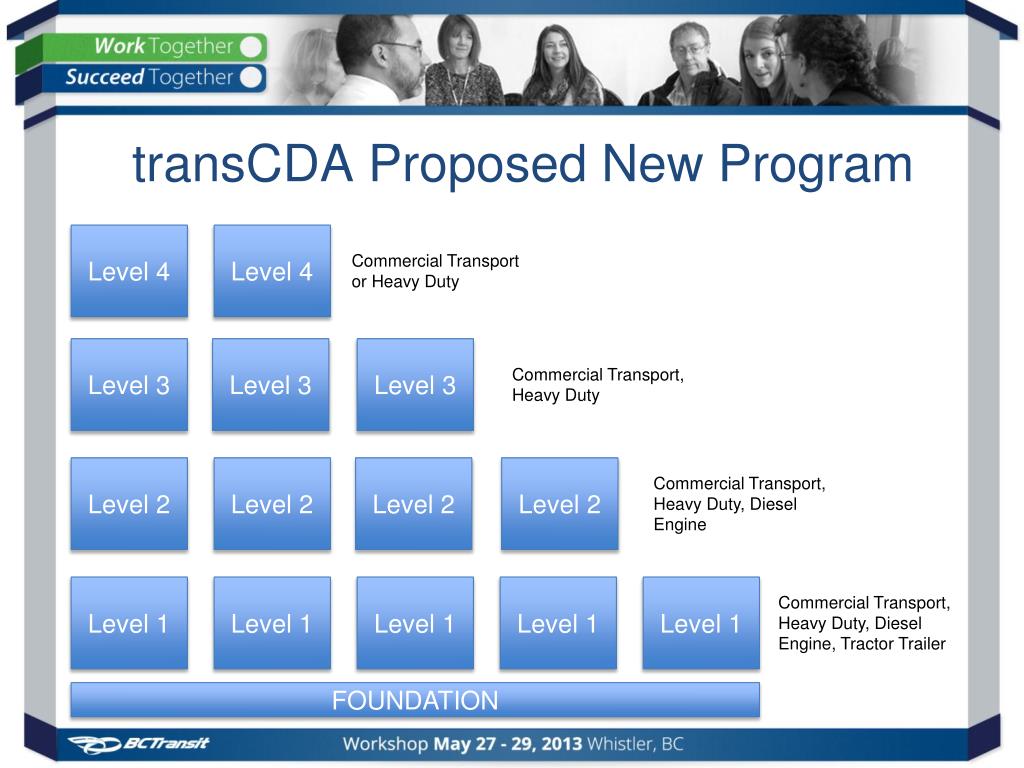 Work Together
Succeed Together

transCDA Proposed New Program

Level 4 Level 4 Commercial Transport or Heavy Duty

Level 3 Level 3 Level 3 Commercial Transport, Heavy Duty

Level 2 Level 2 Level 2 Level 2 Commercial Transport, Heavy Duty, Diesel Engine

Level 1 Level 1 Level 1 Level 1 Level 1 Commercial Transport, Heavy Duty, Diesel Engine, Tractor Trailer

FOUNDATION

BCTransit

Workshop May 27 - 29, 2013 Whistler, BC